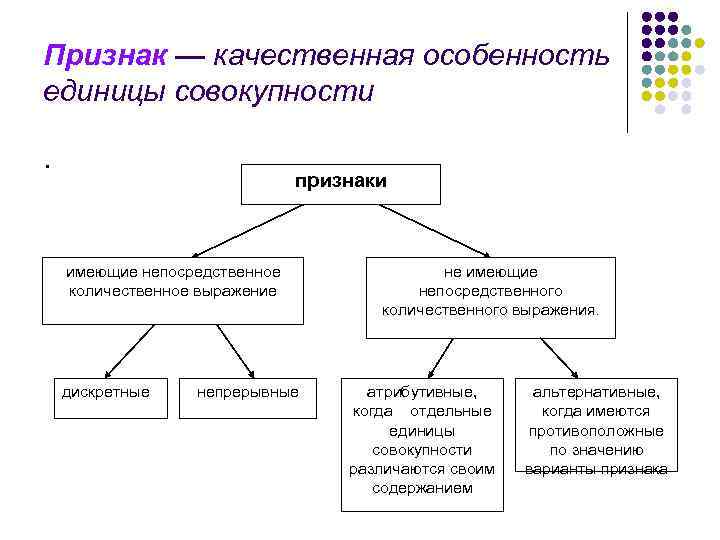 Признак — качественная особенность единицы совокупности

.

признаки

имеющие непосредственное количественное выражение

не имеющие непосредственного количественного выражения.

дискретные

непрерывные

атрибутивные, когда отдельные единицы совокупности различаются своим содержанием

альтернативные, когда имеются противоположные по значению варианты признака